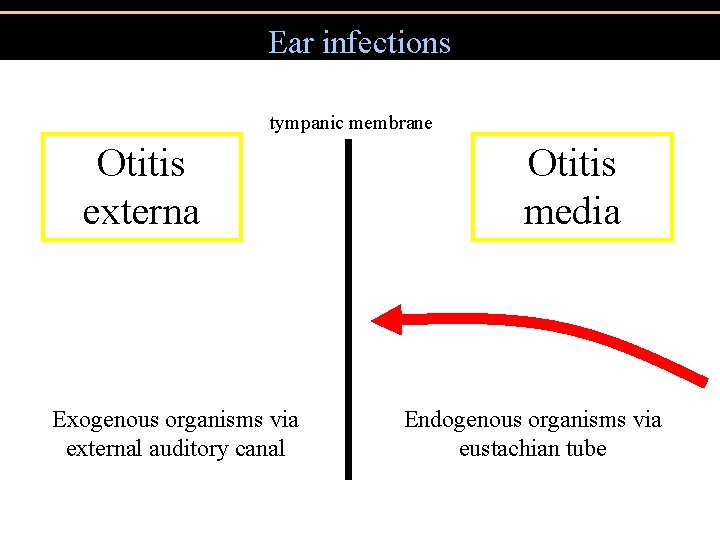 Ear infections

tympanic membrane

Otitis externa

Otitis media

Exogenous organisms via external auditory canal

Endogenous organisms via eustachian tube